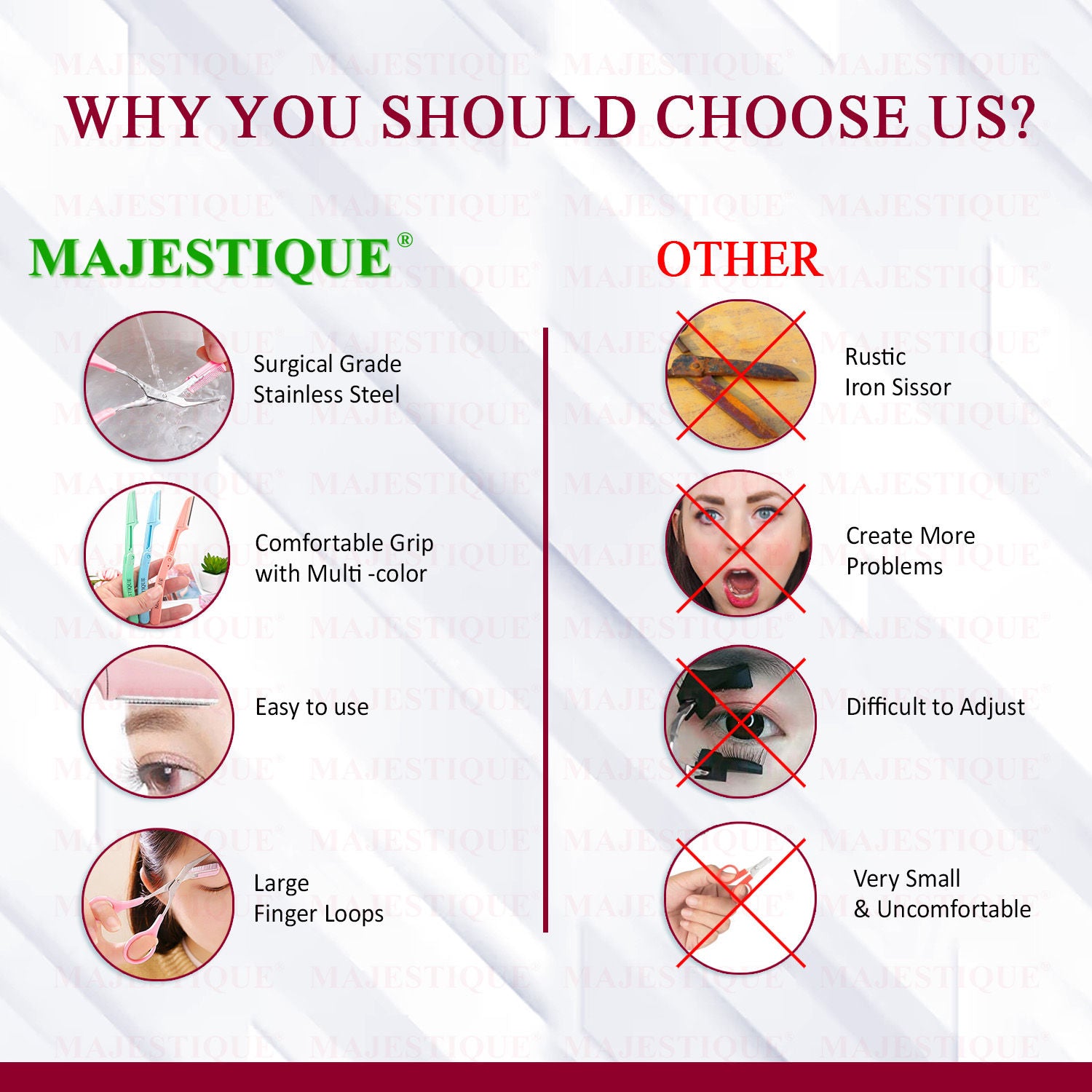 WHY YOU SHOULD CHOOSE US?

MAJESTIQUE®

Surgical Grade Stainless Steel

Comfortable Grip with Multi -color

Easy to use

Large Finger Loops

OTHER

Rustic Iron Sissor

Create More Problems

Difficult to Adjust

Very Small & Uncomfortable